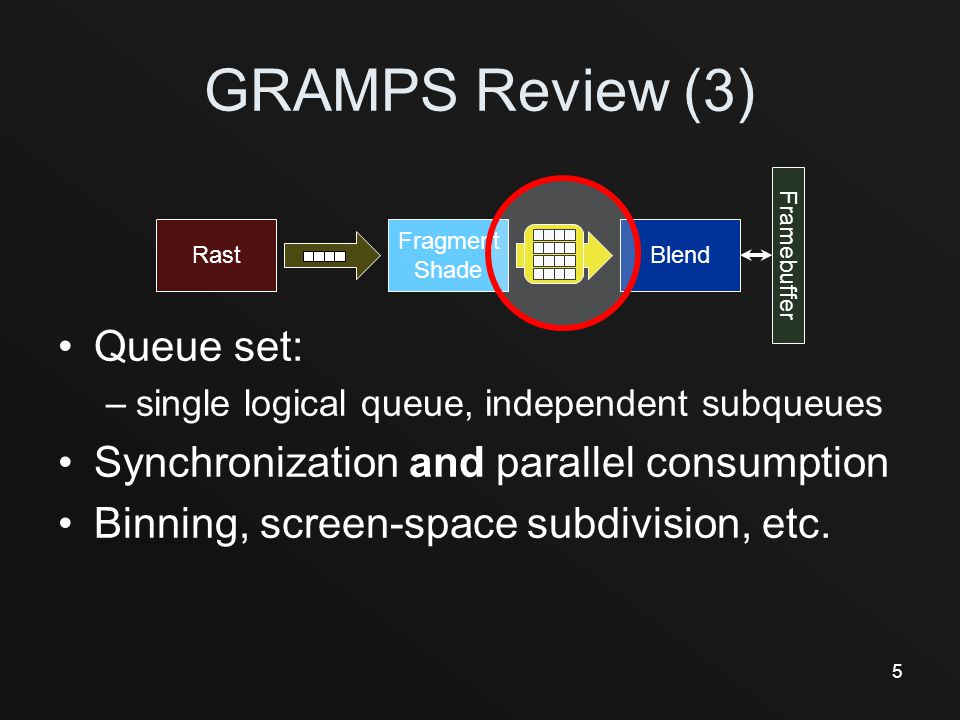 GRAMPS Review (3)

Rast

Fragment Shade

Blend

Framebuffer

• Queue set:
– single logical queue, independent subqueues
• Synchronization **and** parallel consumption
• Binning, screen-space subdivision, etc.

5